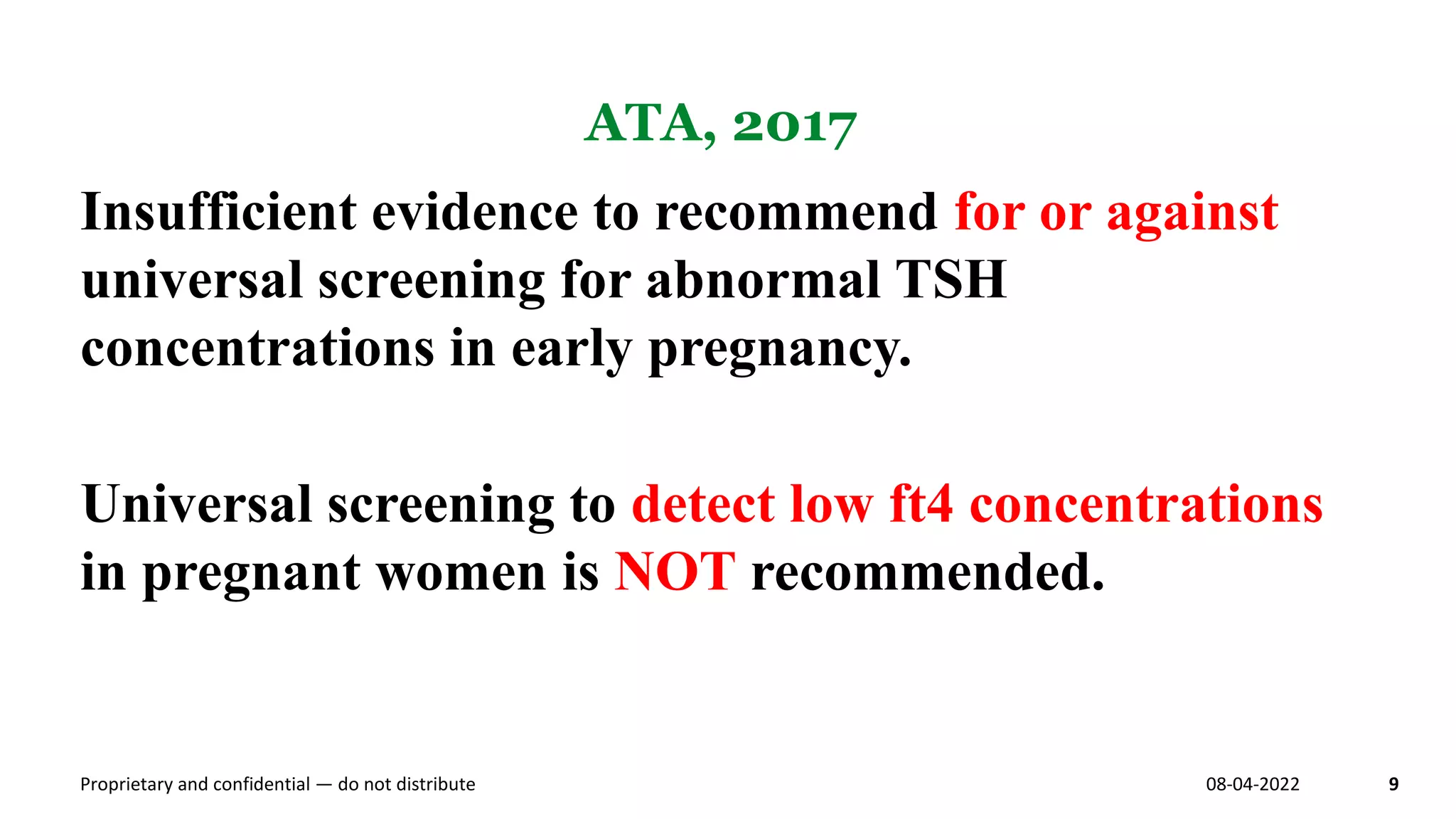 ATA, 2017

Insufficient evidence to recommend for or against universal screening for abnormal TSH concentrations in early pregnancy.

Universal screening to detect low ft4 concentrations in pregnant women is NOT recommended.

Proprietary and confidential — do not distribute

08-04-2022

9